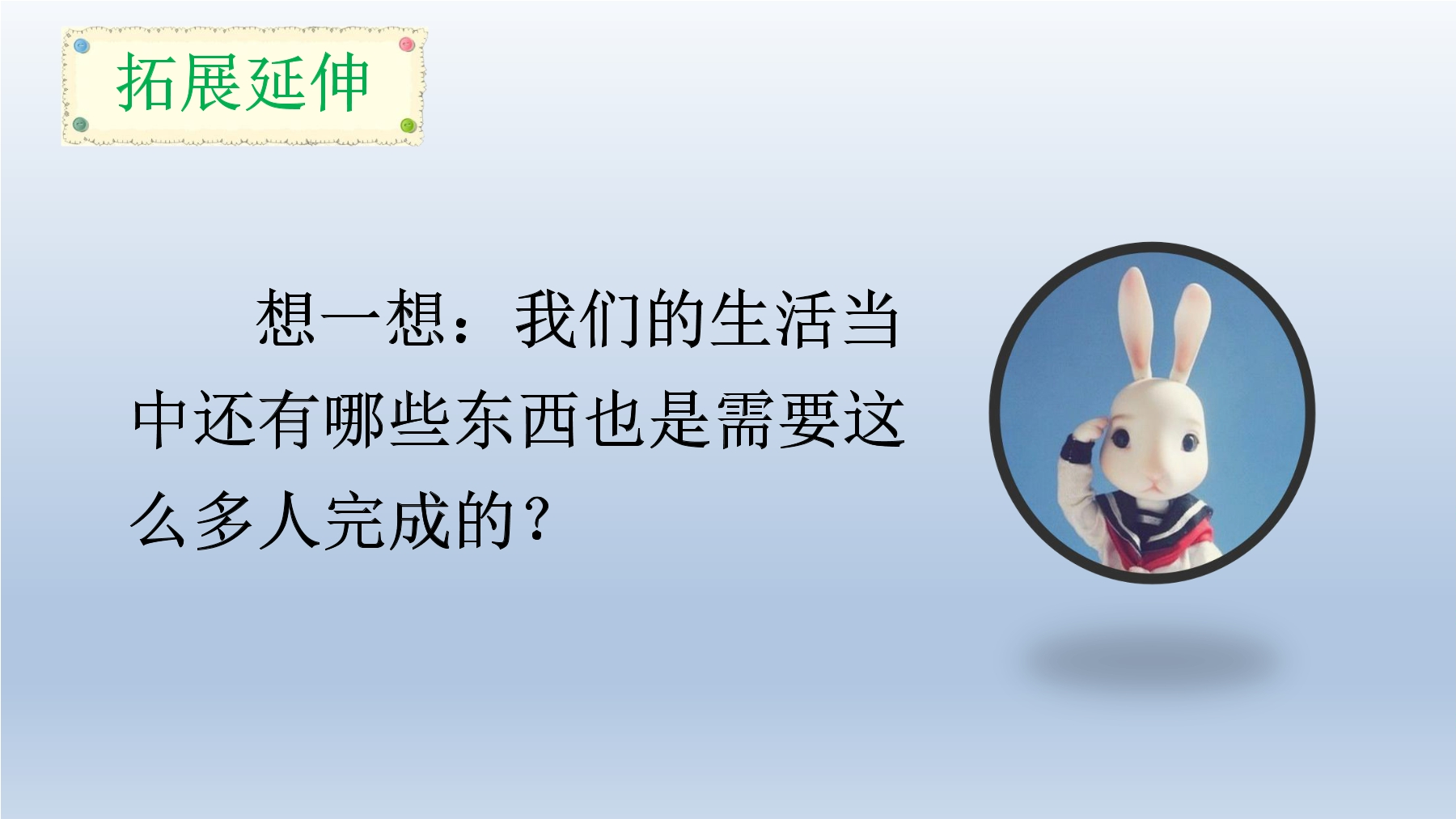 拓展延伸

想一想：我们的生活当中还有哪些东西也是需要这么多人完成的？